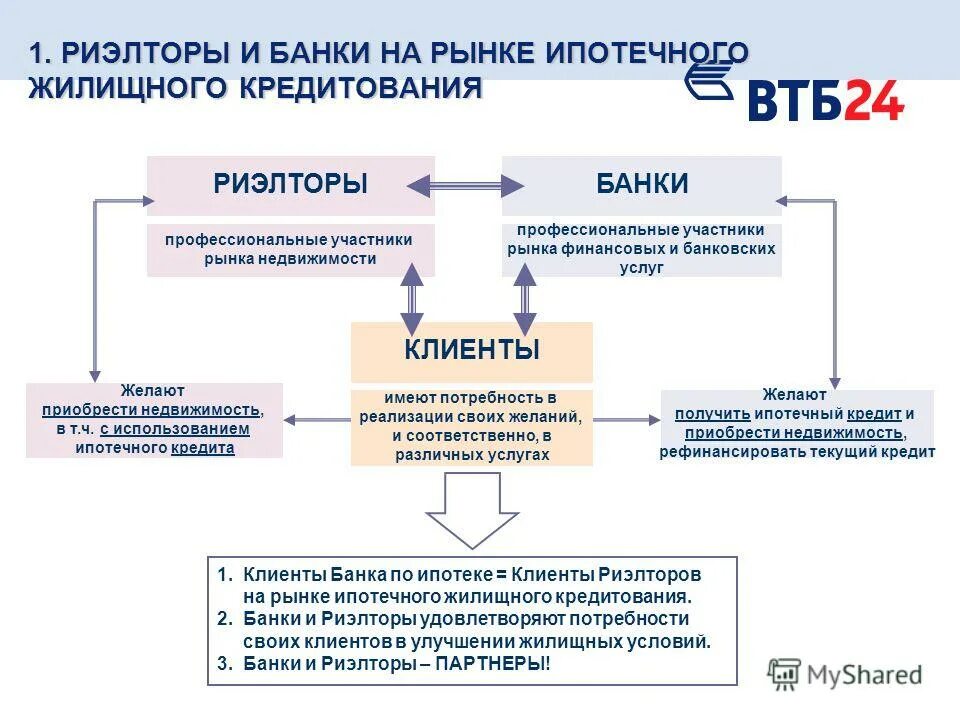 1. РИЭЛТОРЫ И БАНКИ НА РЫНКЕ ИПОТЕЧНОГО ЖИЛИЩНОГО КРЕДИТОВАНИЯ

ВТБ24

РИЭЛТОРЫ

БАНКИ

профессиональные участники рынка недвижимости

профессиональные участники рынка финансовых и банковских услуг

КЛИЕНТЫ

Желают приобрести недвижимость, в т.ч. с использованием ипотечного кредита

имеют потребность в реализации своих желаний, и соответственно, в различных услугах

Желают получить ипотечный кредит и приобрести недвижимость, рефинансировать текущий кредит

1. Клиенты Банка по ипотеке = Клиенты Риэлторов на рынке ипотечного жилищного кредитования.
2. Банки и Риэлторы удовлетворяют потребности своих клиентов в улучшении жилищных условий.
3. Банки и Риэлторы – ПАРТНЕРЫ!

MyShared